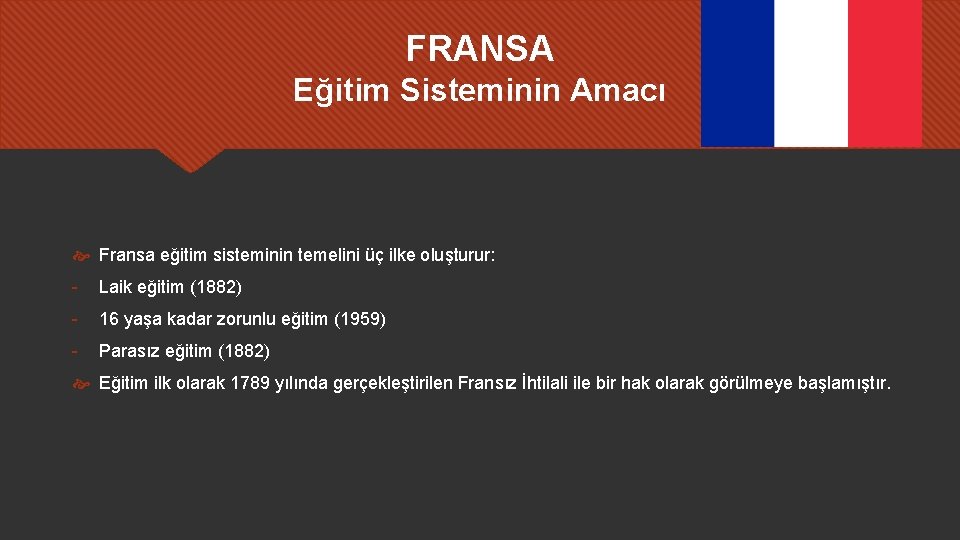 FRANSA
Eğitim Sisteminin Amacı

Fransa eğitim sisteminin temelini üç ilke oluşturur:

- Laik eğitim (1882)

- 16 yaşa kadar zorunlu eğitim (1959)

- Parasız eğitim (1882)

Eğitim ilk olarak 1789 yılında gerçekleştirilen Fransız İhtilali ile bir hak olarak görülmeye başlamıştır.